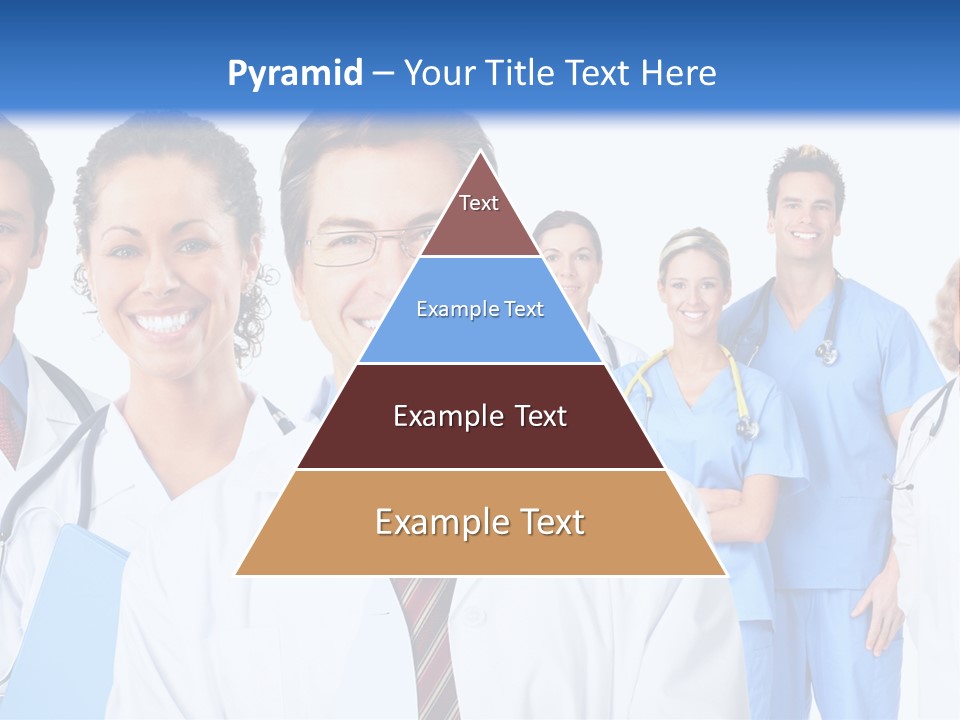 Pyramid – Your Title Text Here

Text

Example Text

Example Text

Example Text